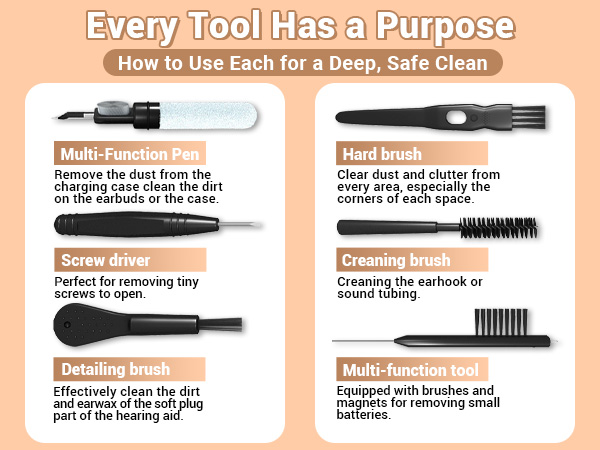 Every Tool Has a Purpose

How to Use Each for a Deep, Safe Clean

Multi-Function Pen

Remove the dust from the charging case clean the dirt on the earbuds or the case.

Screw driver

Perfect for removing tiny screws to open.

Detailing brush

Effectively clean the dirt and earwax of the soft plug part of the hearing aid.

Hard brush

Clear dust and clutter from every area, especially the corners of each space.

Creaning brush

Creaning the earhook or sound tubing.

Multi-function tool

Equipped with brushes and magnets for removing small batteries.